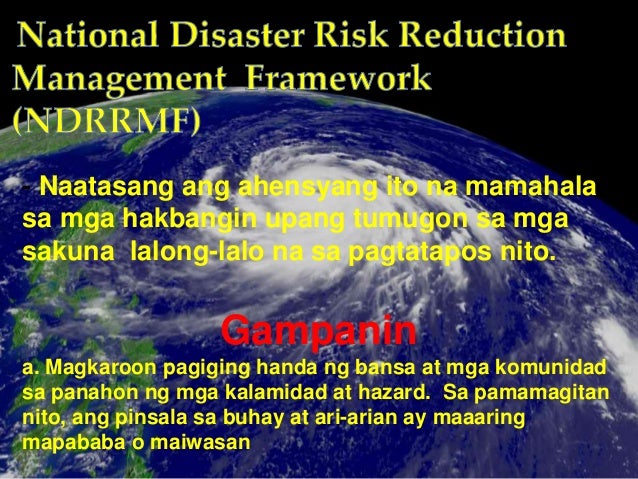 National Disaster Risk Reduction Management Framework (NDRRMF)

- Naatasang ang ahensyang ito na mamahala sa mga hakbangin upang tumugon sa mga sakuna lalong-lalo na sa pagtatapos nito.

Gampanin

a. Magkaroon pagiging handa ng bansa at mga komunidad sa panahon ng mga kalamidad at hazard. Sa pamamagitan nito, ang pinsala sa buhay at ari-arian ay maaaring mapababa o maiwasan